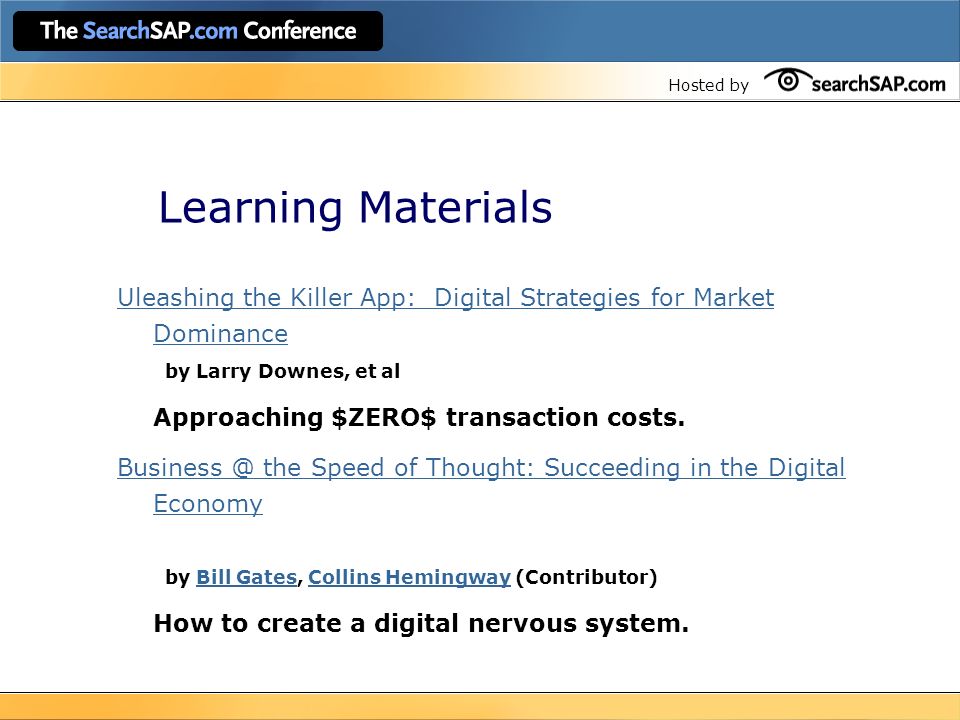 The SearchSAP.com Conference

Hosted by searchSAP.com

Learning Materials

Uleashing the Killer App: Digital Strategies for Market Dominance

by Larry Downes, et al

Approaching \$ZERO\$ transaction costs.

Business @ the Speed of Thought: Succeeding in the Digital Economy

by Bill Gates, Collins Hemingway (Contributor)

How to create a digital nervous system.